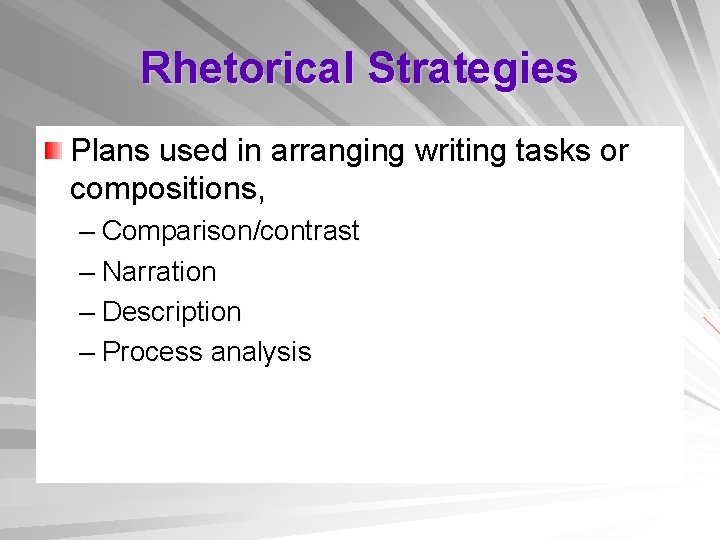 Rhetorical Strategies

Plans used in arranging writing tasks or compositions,

– Comparison/contrast
– Narration
– Description
– Process analysis